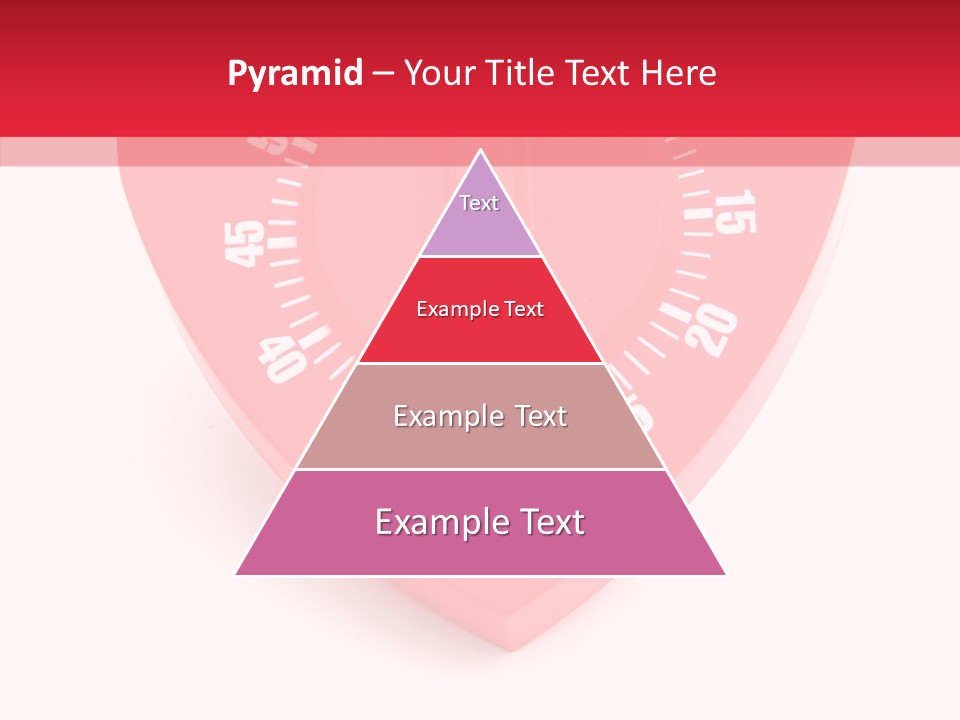 Pyramid – Your Title Text Here

Text

Example Text

Example Text

Example Text

45

40

15

20